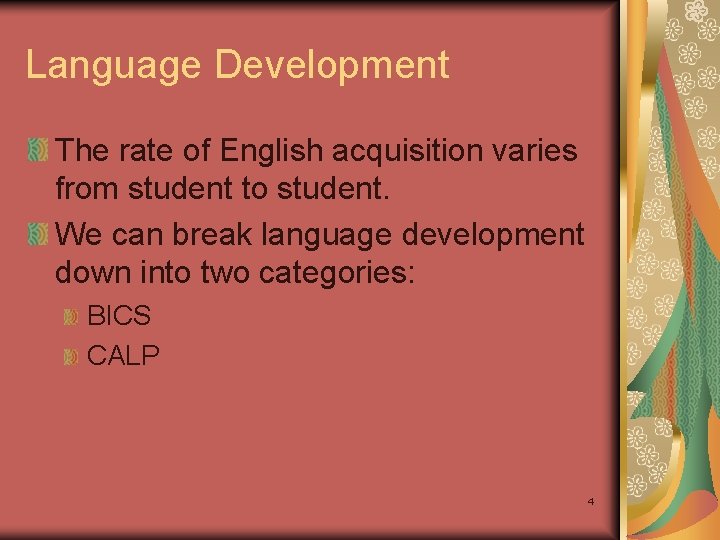 Language Development

The rate of English acquisition varies from student to student.

We can break language development down into two categories:

BICS

CALP

4